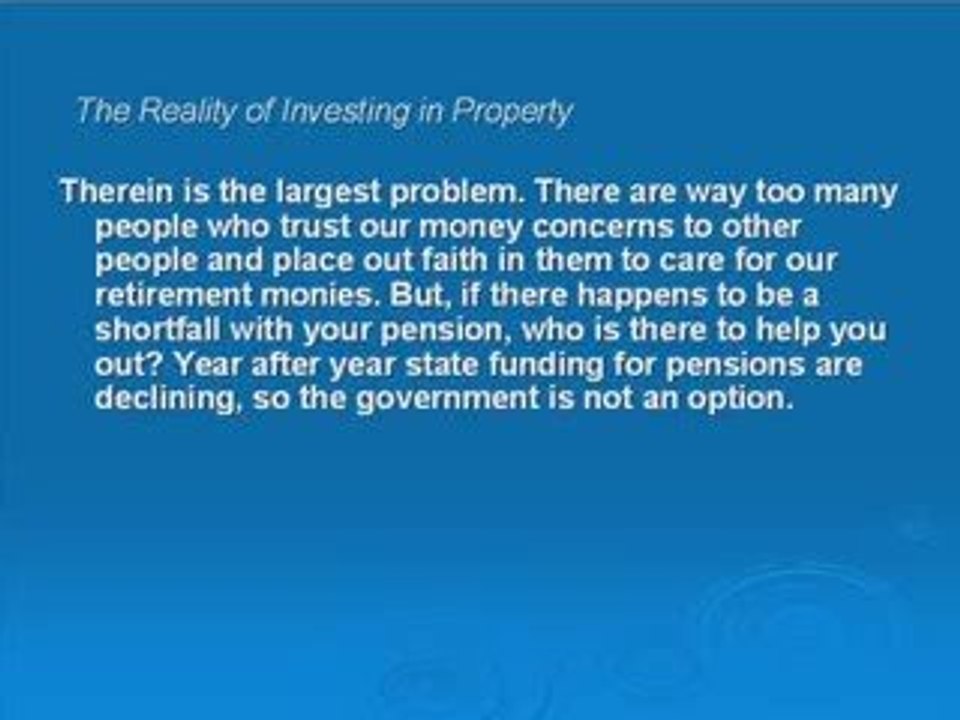 The Reality of Investing in Property

Therein is the largest problem. There are way too many people who trust our money concerns to other people and place out faith in them to care for our retirement monies. But, if there happens to be a shortfall with your pension, who is there to help you out? Year after year state funding for pensions are declining, so the government is not an option.